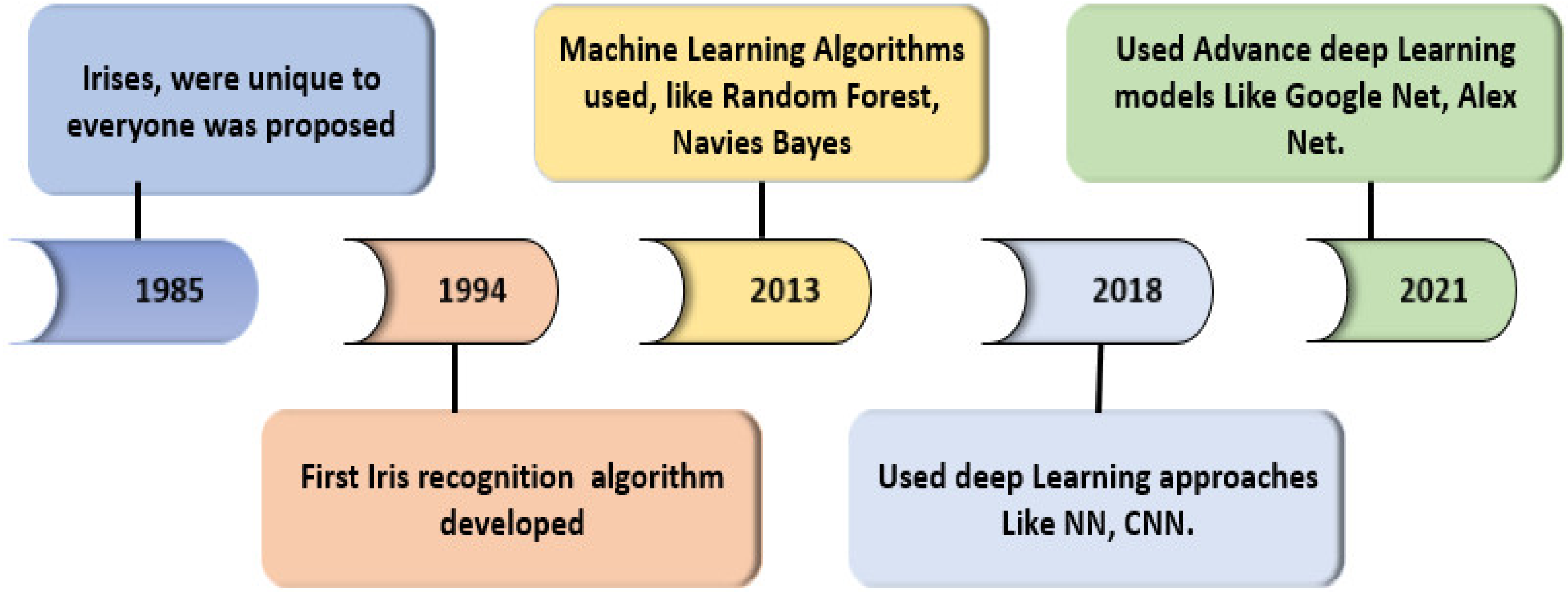 Irises, were unique to everyone was proposed

Machine Learning Algorithms used, like Random Forest, Navies Bayes

Used Advance deep Learning models Like Google Net, Alex Net.

1985

1994

2013

2018

2021

First Iris recognition algorithm developed

Used deep Learning approaches Like NN, CNN.